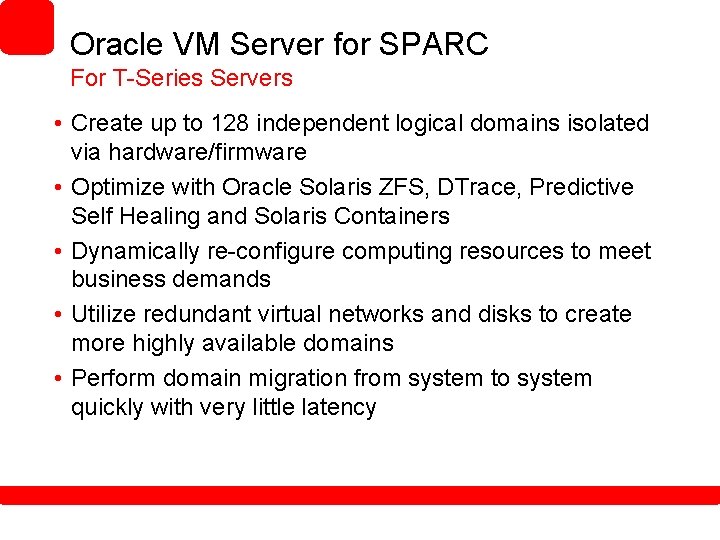 Oracle VM Server for SPARC

For T-Series Servers

• Create up to 128 independent logical domains isolated via hardware/firmware
• Optimize with Oracle Solaris ZFS, DTrace, Predictive Self Healing and Solaris Containers
• Dynamically re-configure computing resources to meet business demands
• Utilize redundant virtual networks and disks to create more highly available domains
• Perform domain migration from system to system quickly with very little latency